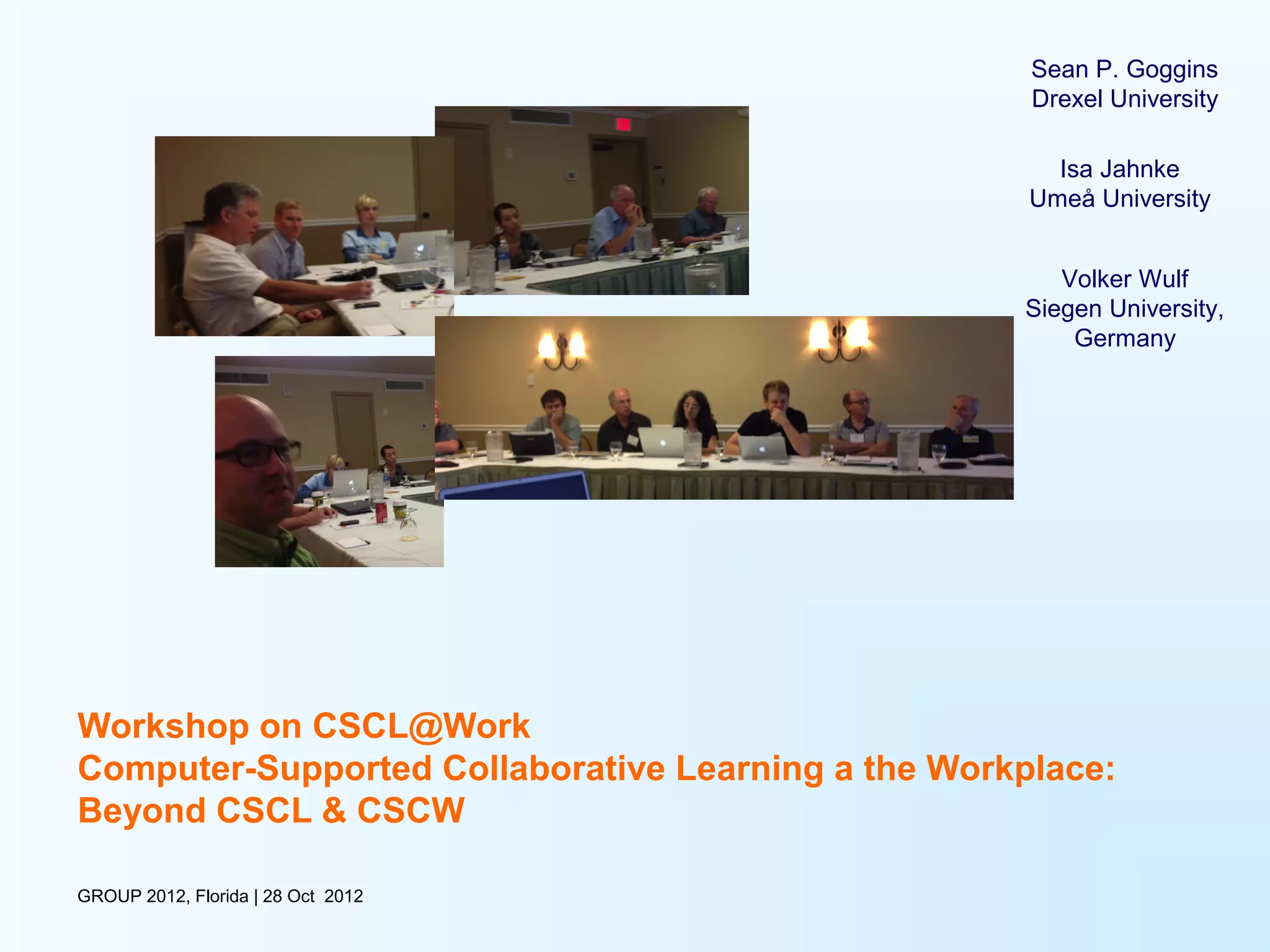 Sean P. Goggins
Drexel University

Isa Jahnke
Umeå University

Volker Wulf
Siegen University, Germany

Workshop on CSCL@Work
Computer-Supported Collaborative Learning a the Workplace: Beyond CSCL & CSCW

GROUP 2012, Florida | 28 Oct 2012